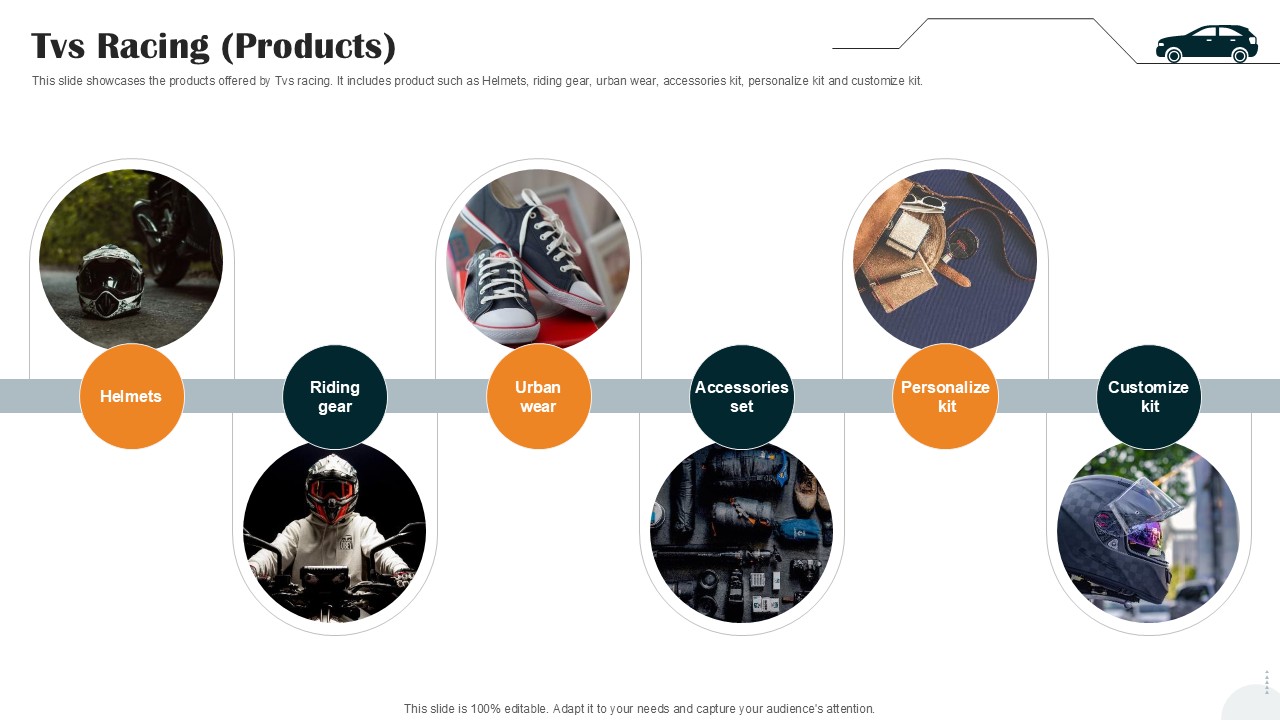 Tvs Racing (Products)

This slide showcases the products offered by Tvs racing. It includes product such as Helmets, riding gear, urban wear, accessories kit, personalize kit and customize kit.

Helmets

Riding gear

Urban wear

Accessories set

Personalize kit

Customize kit

This slide is 100% editable. Adapt it to your needs and capture your audience's attention.